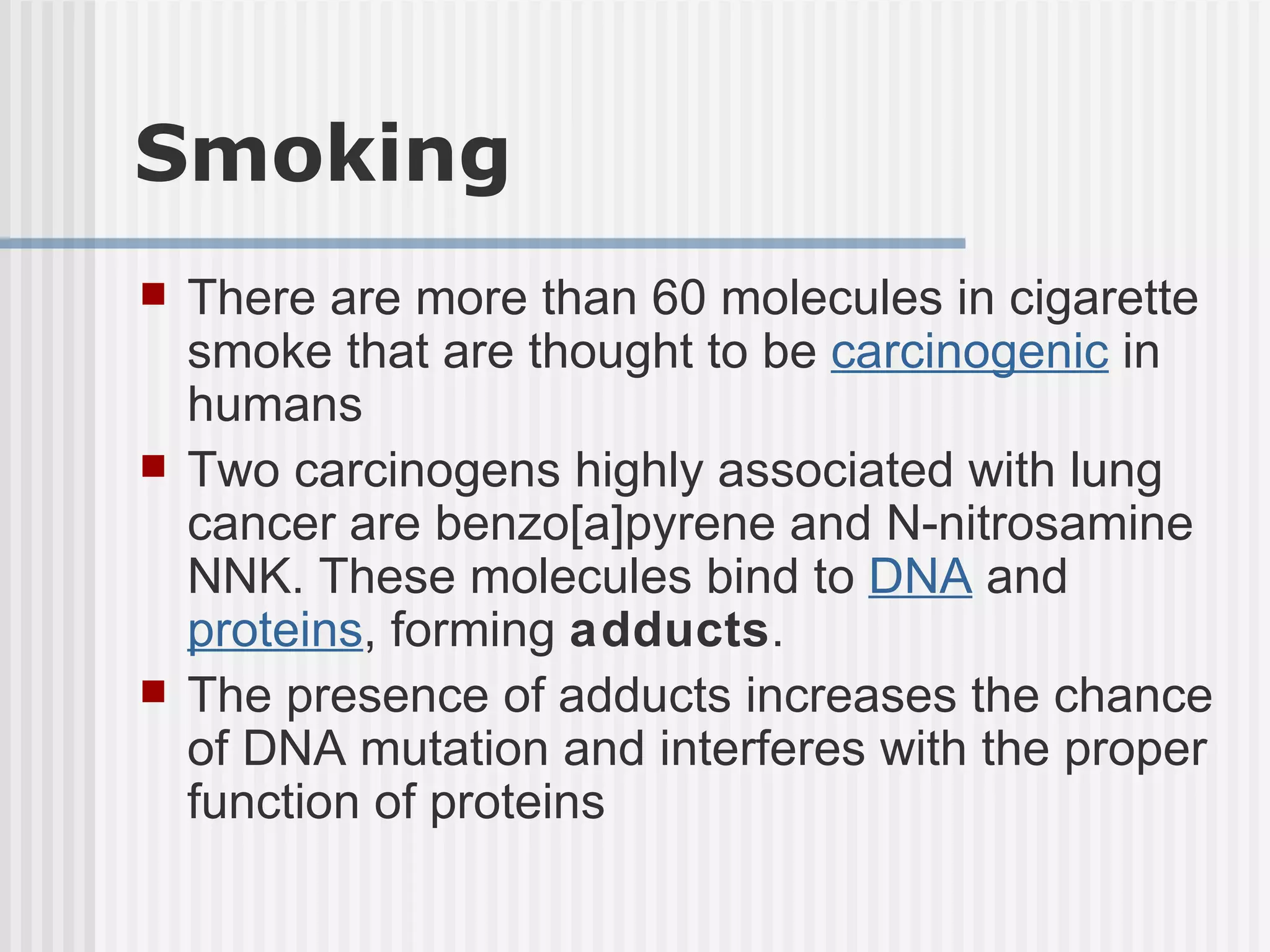 Smoking

There are more than 60 molecules in cigarette smoke that are thought to be carcinogenic in humans

Two carcinogens highly associated with lung cancer are benzo[a]pyrene and N-nitrosamine NNK. These molecules bind to DNA and proteins, forming adducts.

The presence of adducts increases the chance of DNA mutation and interferes with the proper function of proteins